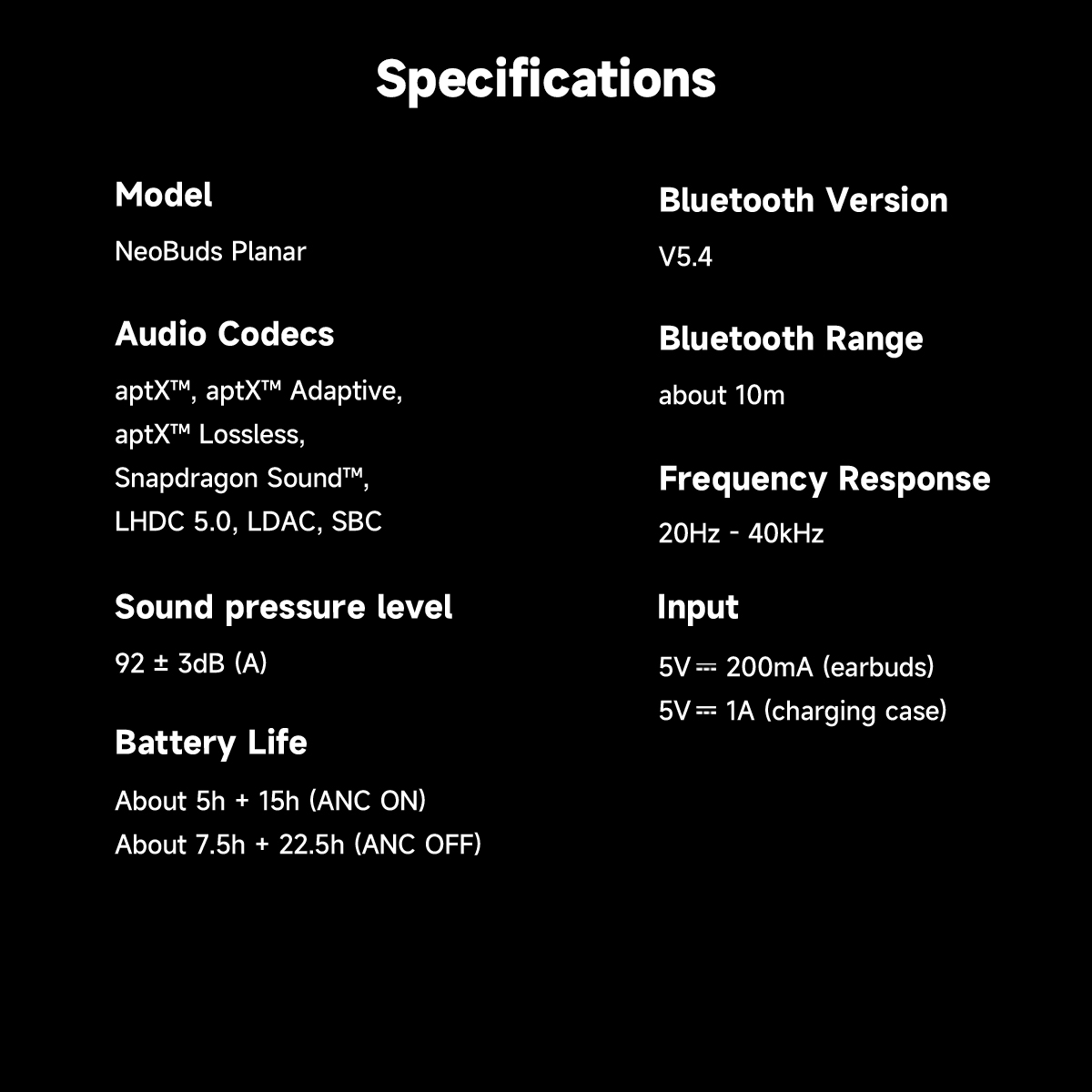 Specifications

Model

NeoBuds Planar

Audio Codecs

aptX™, aptX™ Adaptive, aptX™ Lossless, Snapdragon Sound™, LHDC 5.0, LDAC, SBC

Sound pressure level

92 ± 3dB (A)

Battery Life

About 5h + 15h (ANC ON)
About 7.5h + 22.5h (ANC OFF)

Bluetooth Version

V5.4

Bluetooth Range

about 10m

Frequency Response

20Hz - 40kHz

Input

5V ⎓ 200mA (earbuds)
5V ⎓ 1A (charging case)